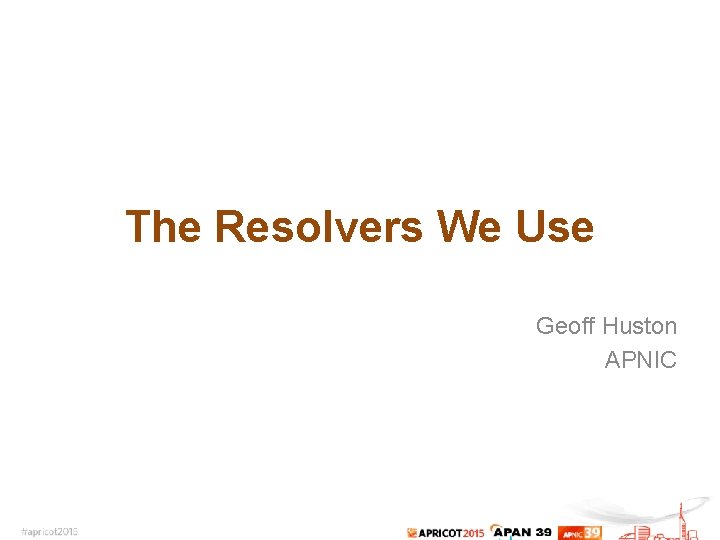 The Resolvers We Use

Geoff Huston
APNIC

#apricot2015

APRICOT2015 APAN 39 APNIC 39